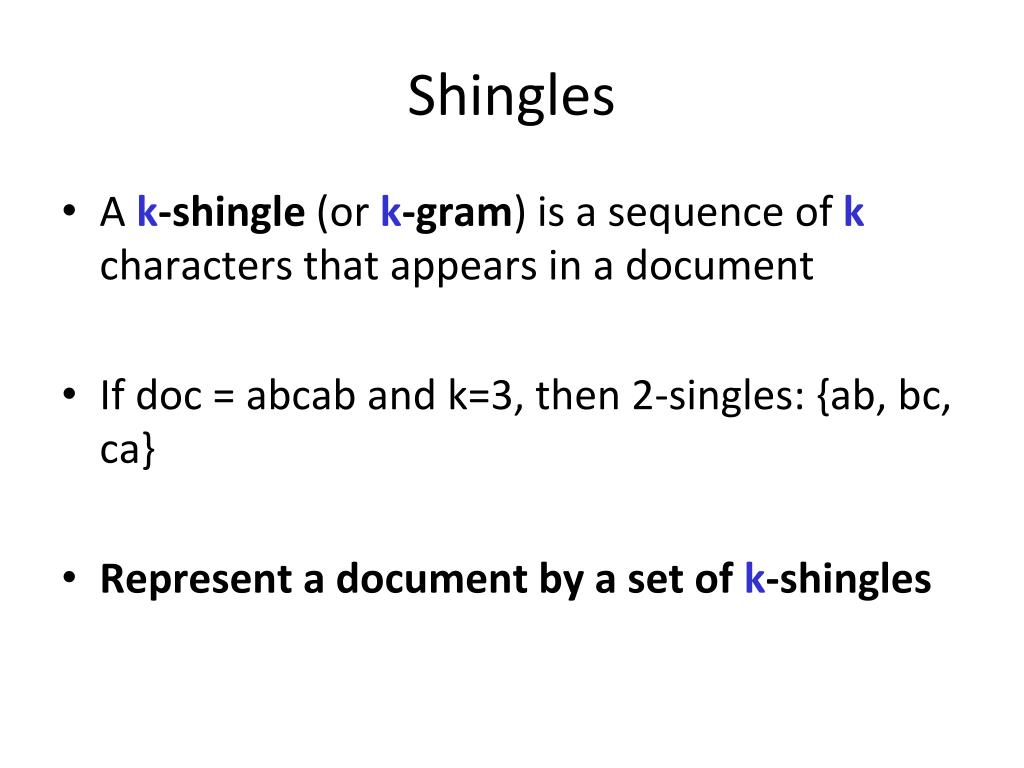 Shingles

• A k-shingle (or k-gram) is a sequence of k characters that appears in a document

• If doc = abcab and k=3, then 2-singles: {ab, bc, ca}

• Represent a document by a set of k-shingles